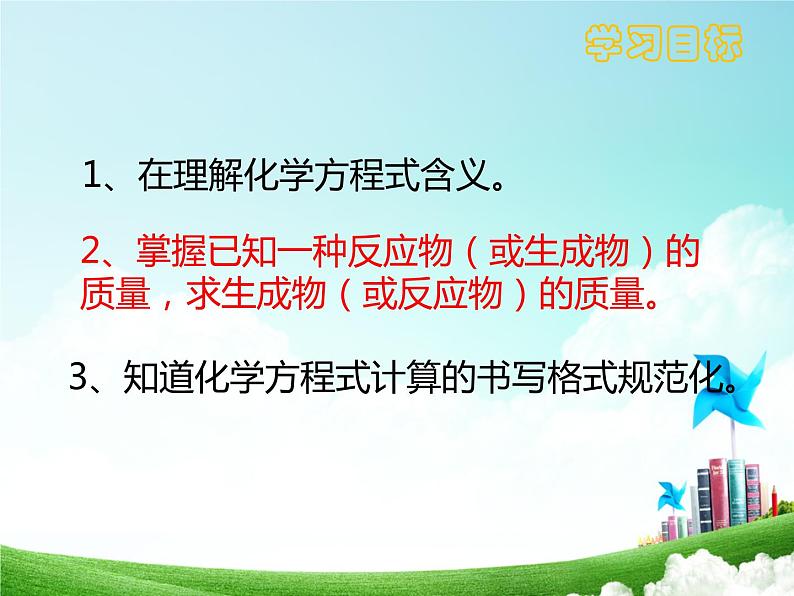 学习目标

1、在理解化学方程式含义。

2、掌握已知一种反应物（或生成物）的质量，求生成物（或反应物）的质量。

3、知道化学方程式计算的书写格式规范化。